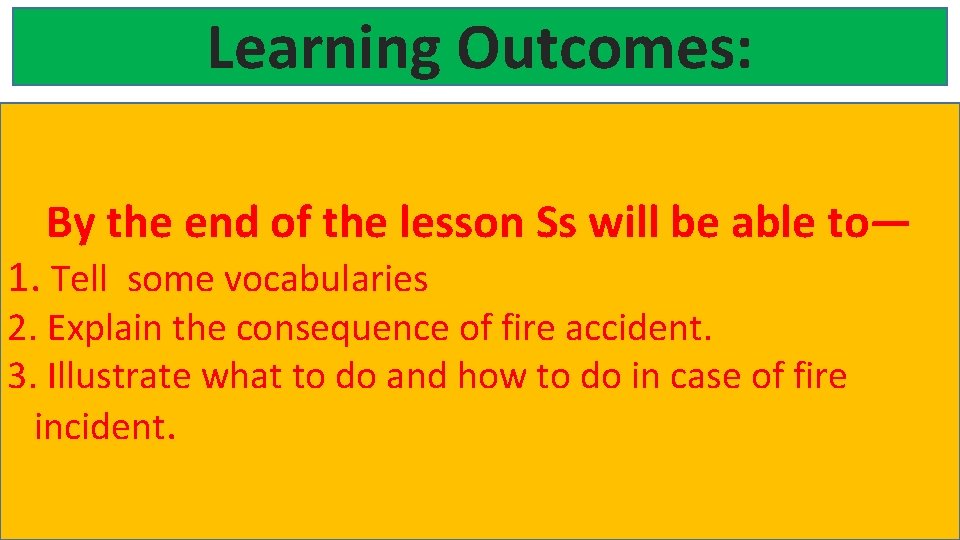 Learning Outcomes:

By the end of the lesson Ss will be able to—

1. Tell some vocabularies
2. Explain the consequence of fire accident.
3. Illustrate what to do and how to do in case of fire incident.